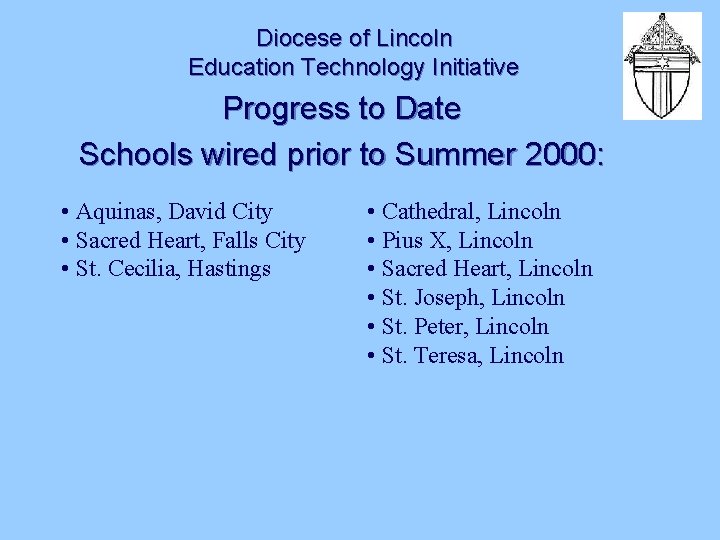 Diocese of Lincoln
Education Technology Initiative

Progress to Date

Schools wired prior to Summer 2000:

• Aquinas, David City
• Sacred Heart, Falls City
• St. Cecilia, Hastings

• Cathedral, Lincoln
• Pius X, Lincoln
• Sacred Heart, Lincoln
• St. Joseph, Lincoln
• St. Peter, Lincoln
• St. Teresa, Lincoln